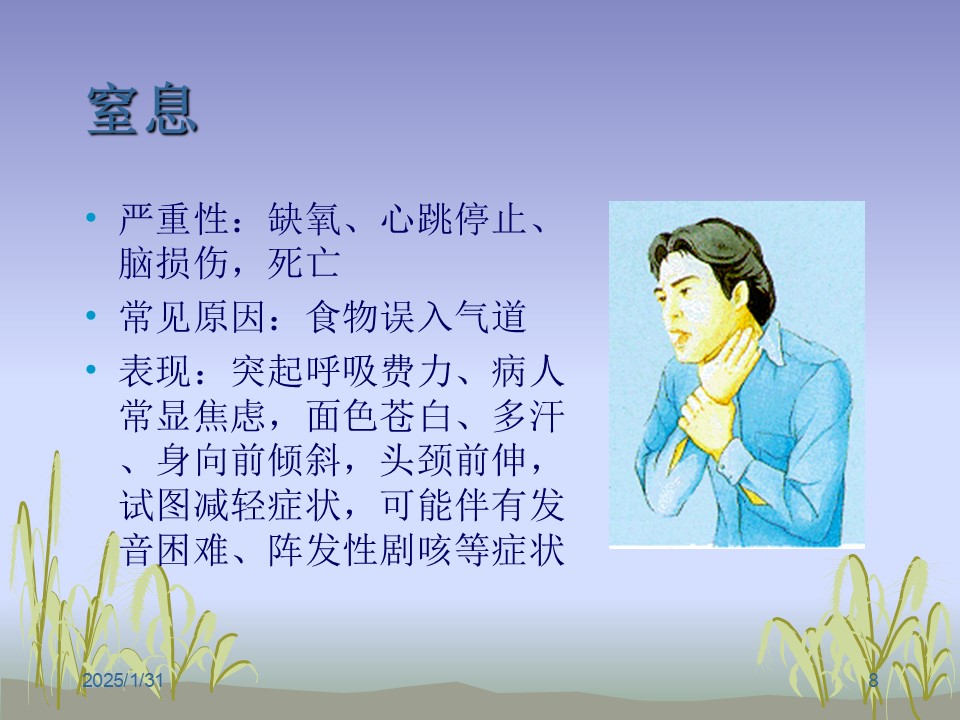 窒息

• 严重性：缺氧、心跳停止、脑损伤，死亡

• 常见原因：食物误入气道

• 表现：突起呼吸费力、病人常显焦虑，面色苍白、多汗、身向前倾斜，头颈前伸，试图减轻症状，可能伴有发音困难、阵发性剧咳等症状

2025/1/31

8